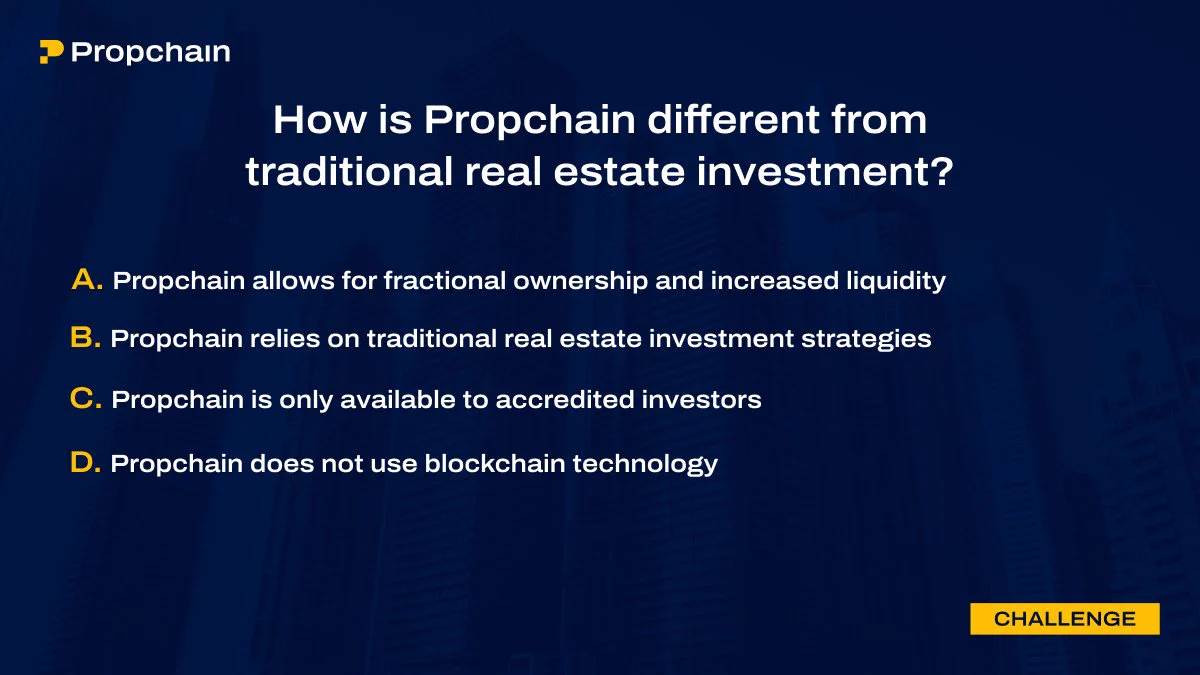 Propchain

How is Propchain different from traditional real estate investment?

A. Propchain allows for fractional ownership and increased liquidity

B. Propchain relies on traditional real estate investment strategies

C. Propchain is only available to accredited investors

D. Propchain does not use blockchain technology

CHALLENGE